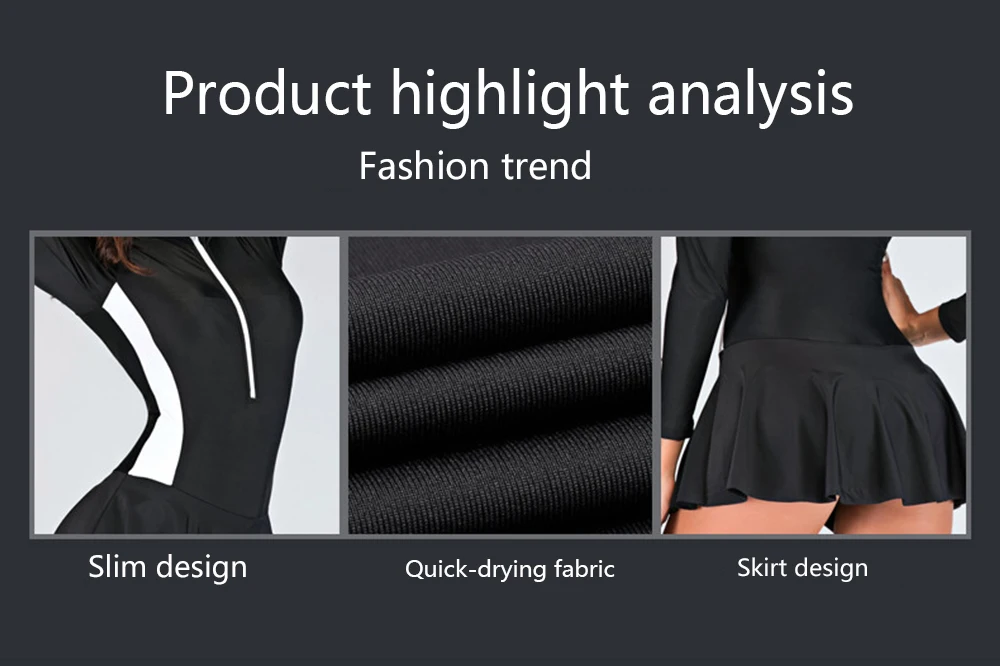 Product highlight analysis

Fashion trend

Slim design

Quick-drying fabric

Skirt design